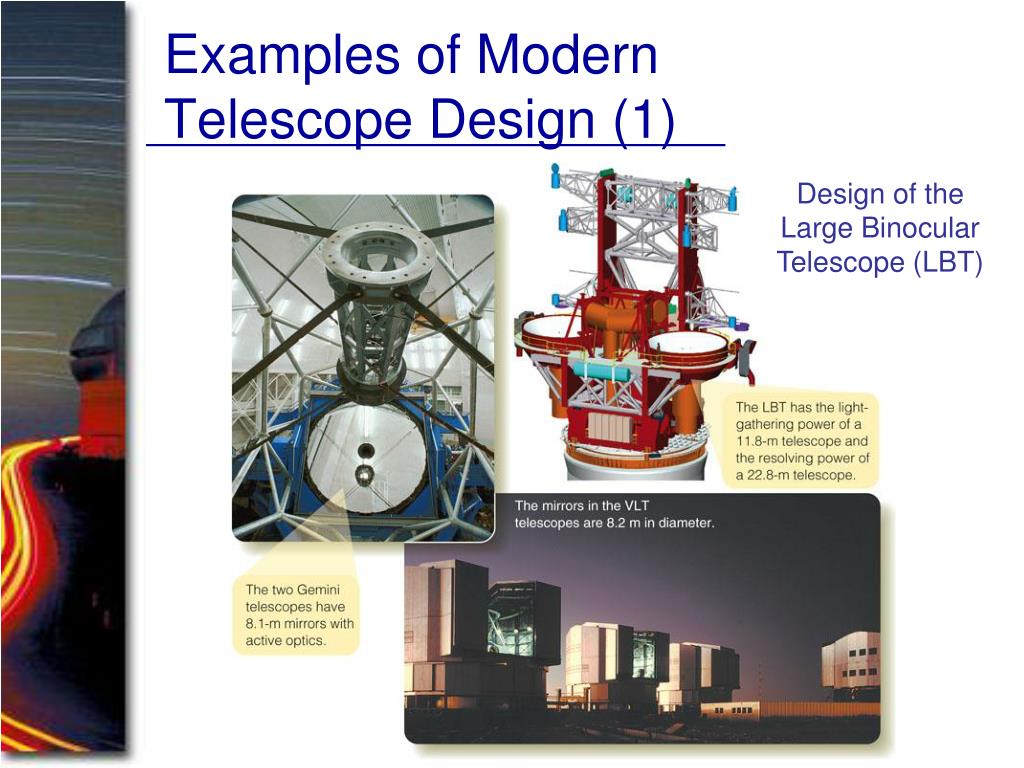 Examples of Modern Telescope Design (1)

Design of the Large Binocular Telescope (LBT)

The LBT has the light-gathering power of a 11.8-m telescope and the resolving power of a 22.8-m telescope.

The mirrors in the VLT telescopes are 8.2 m in diameter.

The two Gemini telescopes have 8.1-m mirrors with active optics.